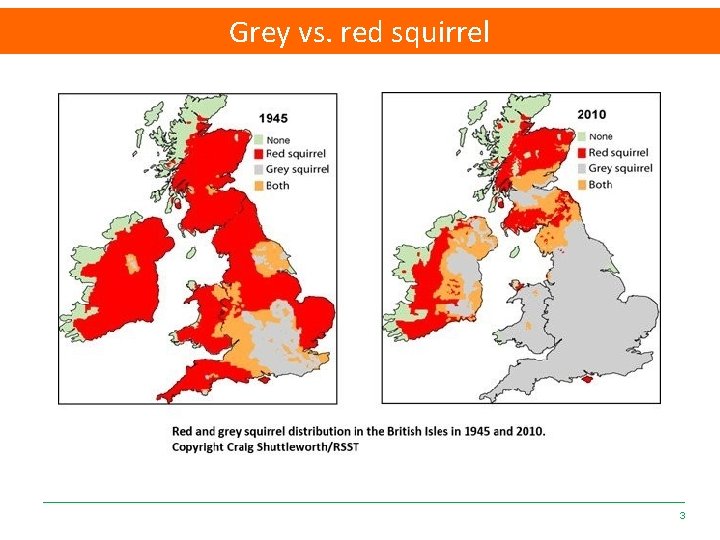 Grey vs. red squirrel

1945
None
Red squirrel
Grey squirrel
Both

2010
None
Red squirrel
Grey squirrel
Both

Red and grey squirrel distribution in the British Isles in 1945 and 2010.
Copyright Craig Shuttleworth/RSST

3